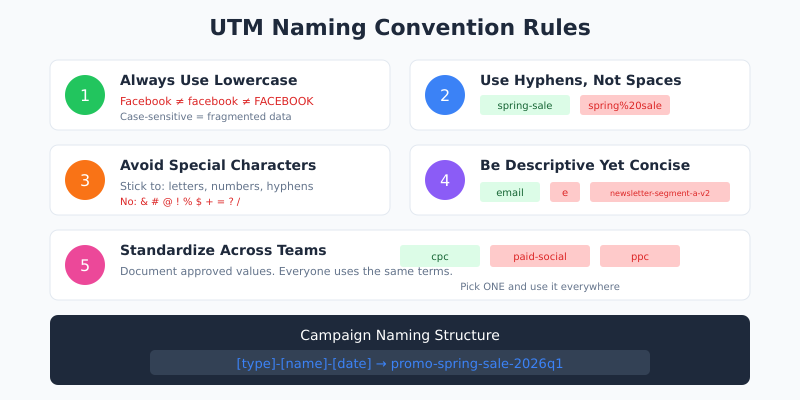 UTM Naming Convention Rules

1
Always Use Lowercase
Facebook ≠ facebook ≠ FACEBOOK
Case-sensitive = fragmented data

2
Use Hyphens, Not Spaces
spring-sale
spring%20sale

3
Avoid Special Characters
Stick to: letters, numbers, hyphens
No: & # @ ! % $ + = ? /

4
Be Descriptive Yet Concise
email
e
newsletter-segment-a-v2

5
Standardize Across Teams
Document approved values. Everyone uses the same terms.
cpc
paid-social
ppc
Pick ONE and use it everywhere

Campaign Naming Structure
[type]-[name]-[date] → promo-spring-sale-2026q1